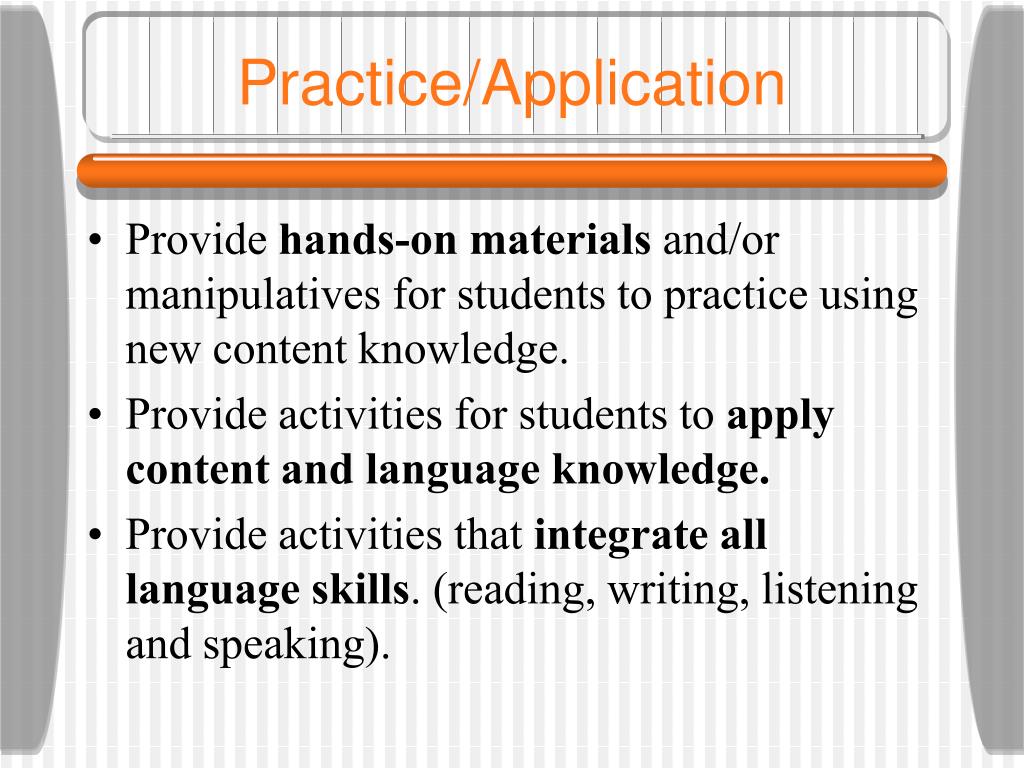 Practice/Application

• Provide hands-on materials and/or manipulatives for students to practice using new content knowledge.

• Provide activities for students to apply content and language knowledge.

• Provide activities that integrate all language skills. (reading, writing, listening and speaking).